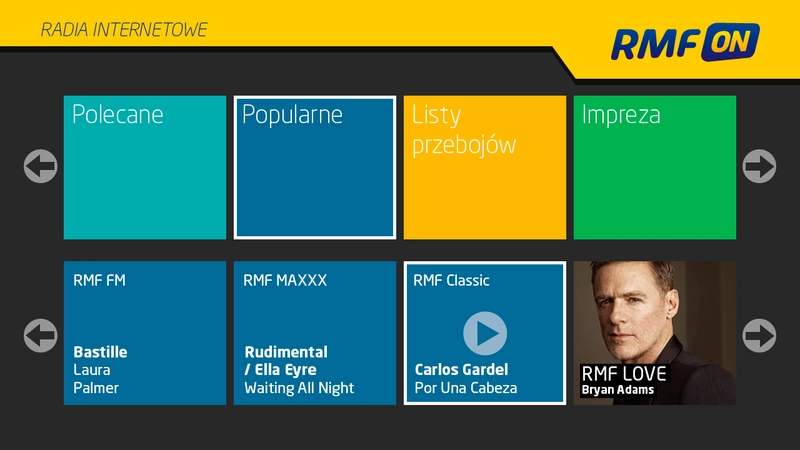 RADIA INTERNETOWE

RMF ON

Polecane

Popularne

Listy przebojów

Impreza

RMF FM

Bastille
Laura Palmer

RMF MAXXX

Rudimental / Ella Eyre
Waiting All Night

RMF Classic

Carlos Gardel
Por Una Cabeza

RMF LOVE
Bryan Adams